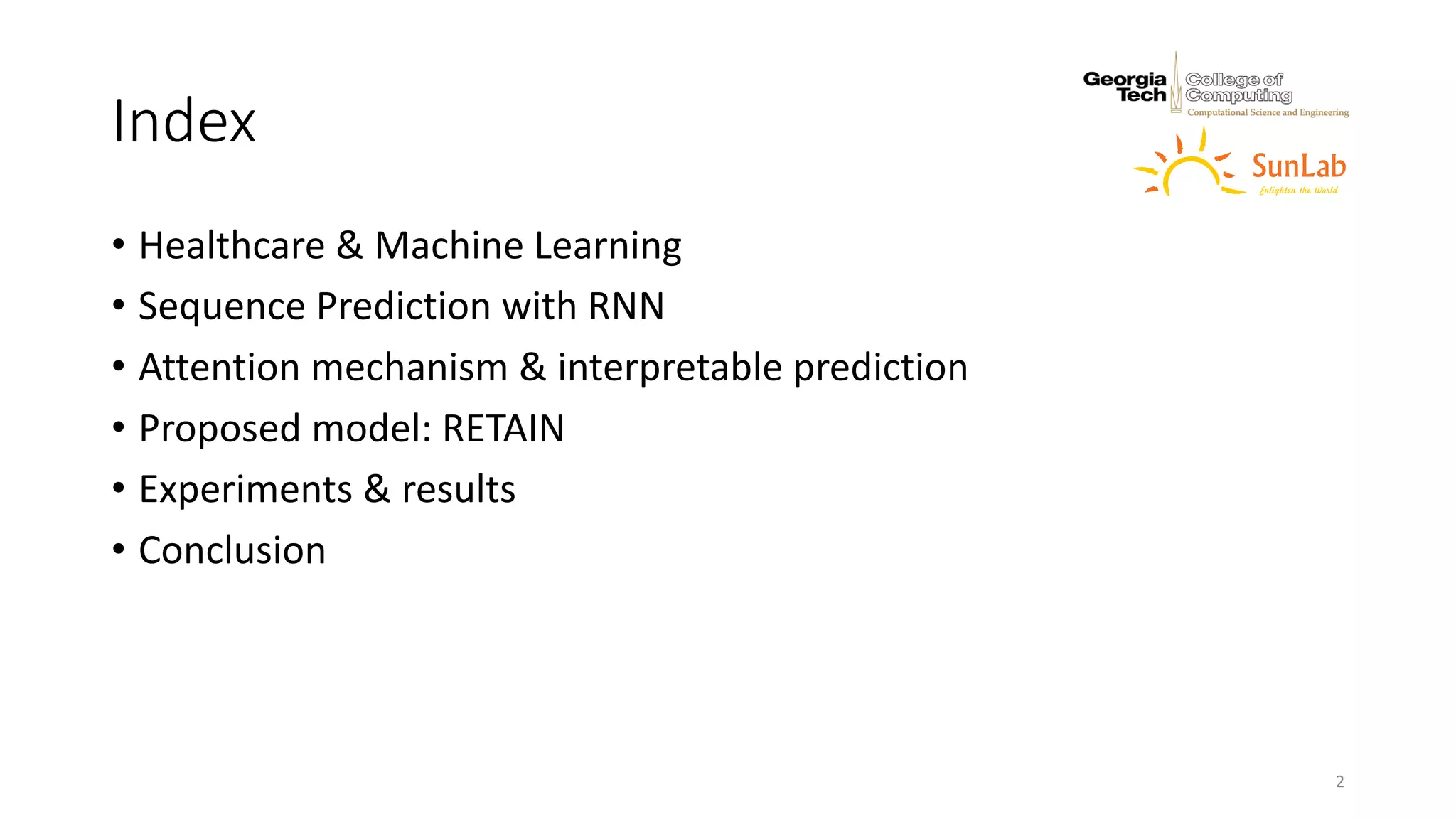 Index

Georgia Tech College of Computing
Computational Science and Engineering

SunLab
Enlighten the World

• Healthcare & Machine Learning
• Sequence Prediction with RNN
• Attention mechanism & interpretable prediction
• Proposed model: RETAIN
• Experiments & results
• Conclusion

2